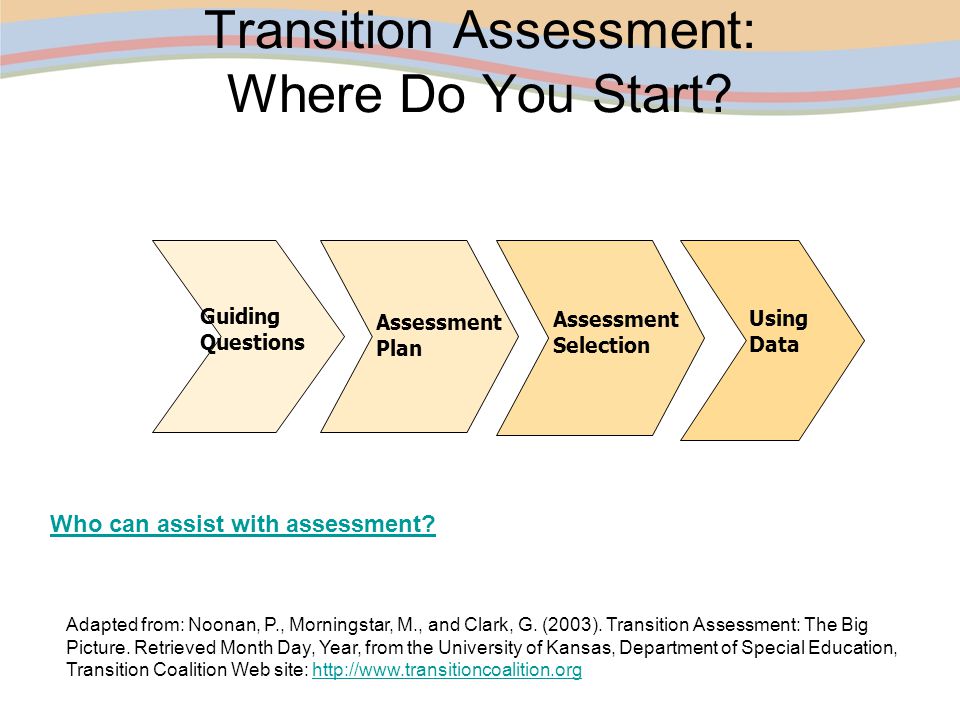 Transition Assessment: Where Do You Start?

Guiding Questions

Assessment Plan

Assessment Selection

Using Data

Who can assist with assessment?

Adapted from: Noonan, P., Morningstar, M., and Clark, G. (2003). Transition Assessment: The Big Picture. Retrieved Month Day, Year, from the University of Kansas, Department of Special Education, Transition Coalition Web site: http://www.transitioncoalition.org